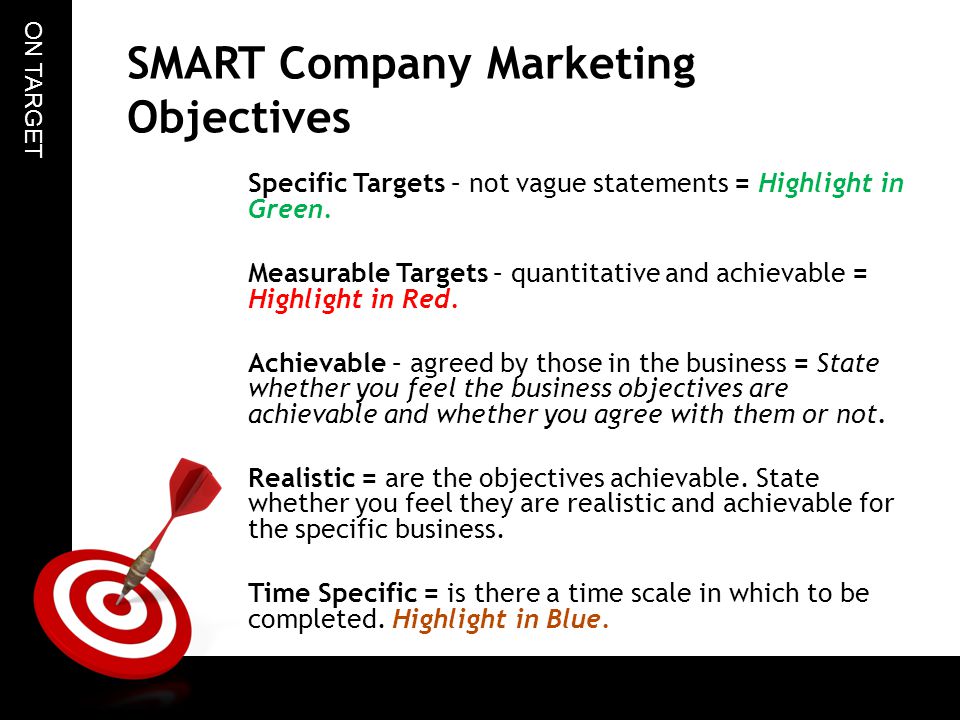 ON TARGET

SMART Company Marketing Objectives

Specific Targets – not vague statements = Highlight in Green.

Measurable Targets – quantitative and achievable = Highlight in Red.

Achievable – agreed by those in the business = State whether you feel the business objectives are achievable and whether you agree with them or not.

Realistic = are the objectives achievable. State whether you feel they are realistic and achievable for the specific business.

Time Specific = is there a time scale in which to be completed. Highlight in Blue.